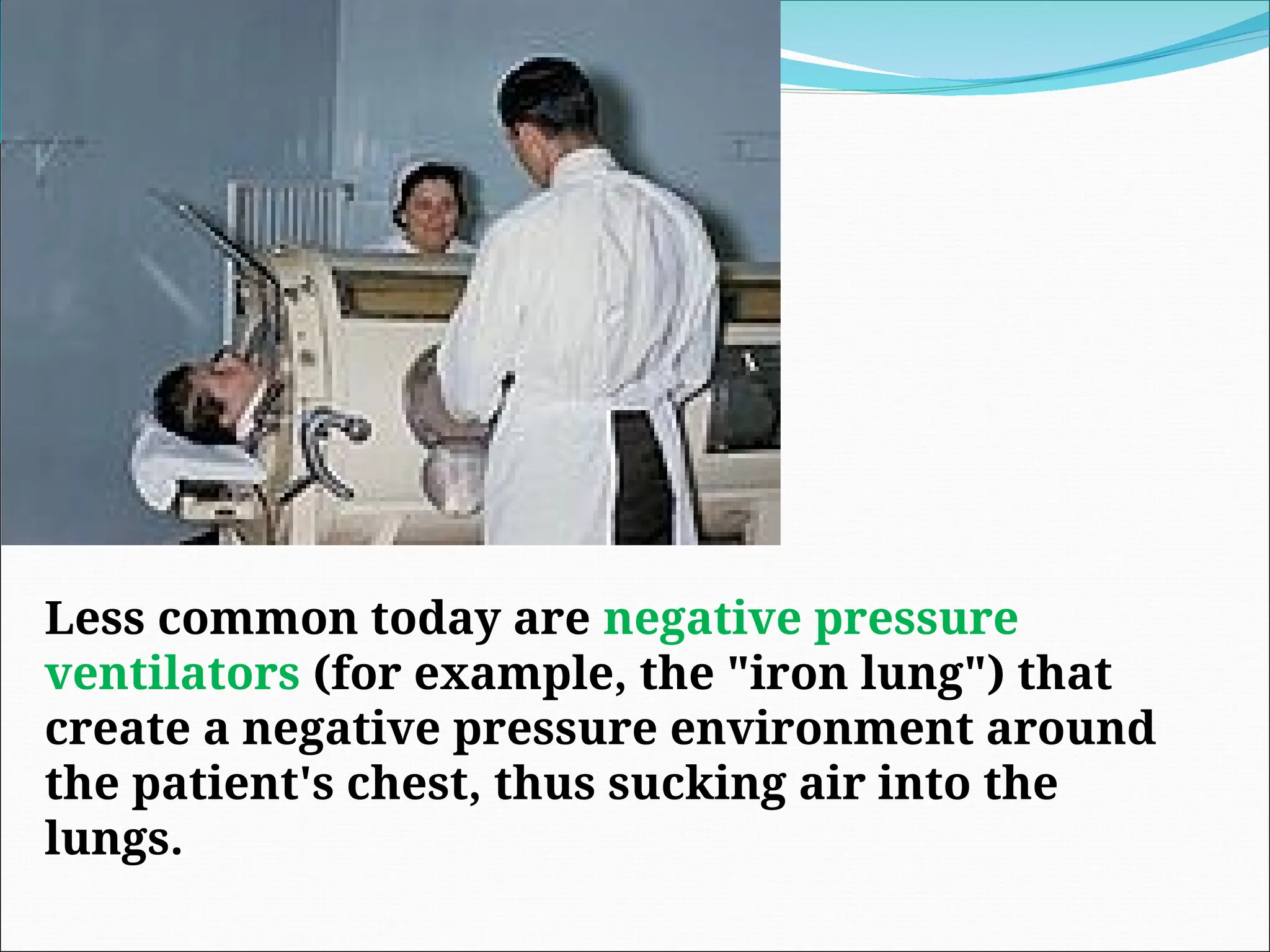 Less common today are negative pressure ventilators (for example, the "iron lung") that create a negative pressure environment around the patient's chest, thus sucking air into the lungs.